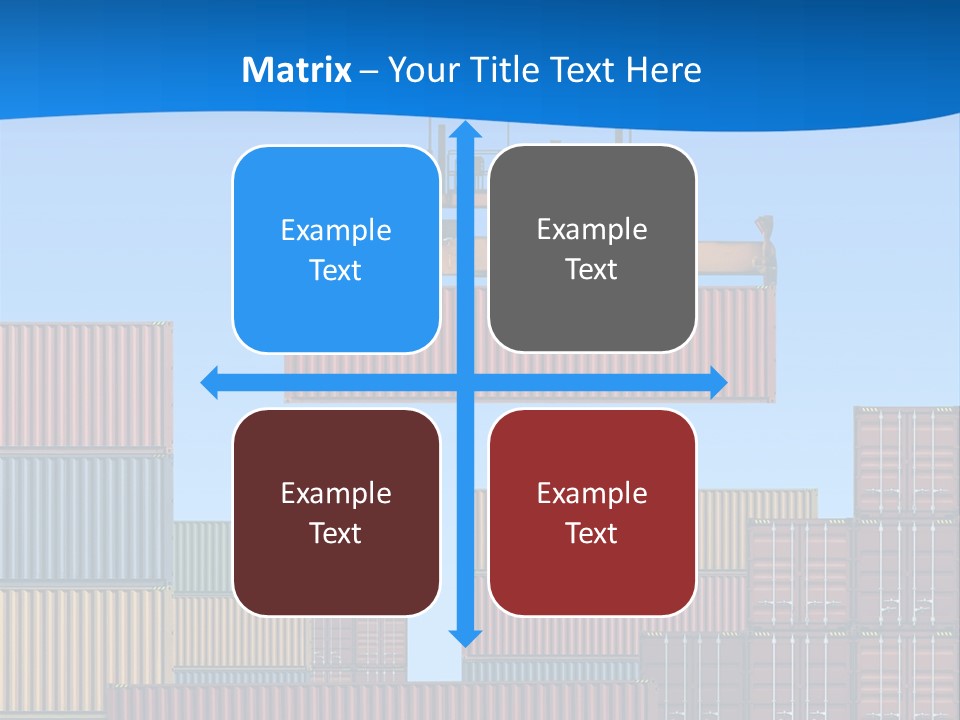 Matrix – Your Title Text Here

Example Text

Example Text

Example Text

Example Text